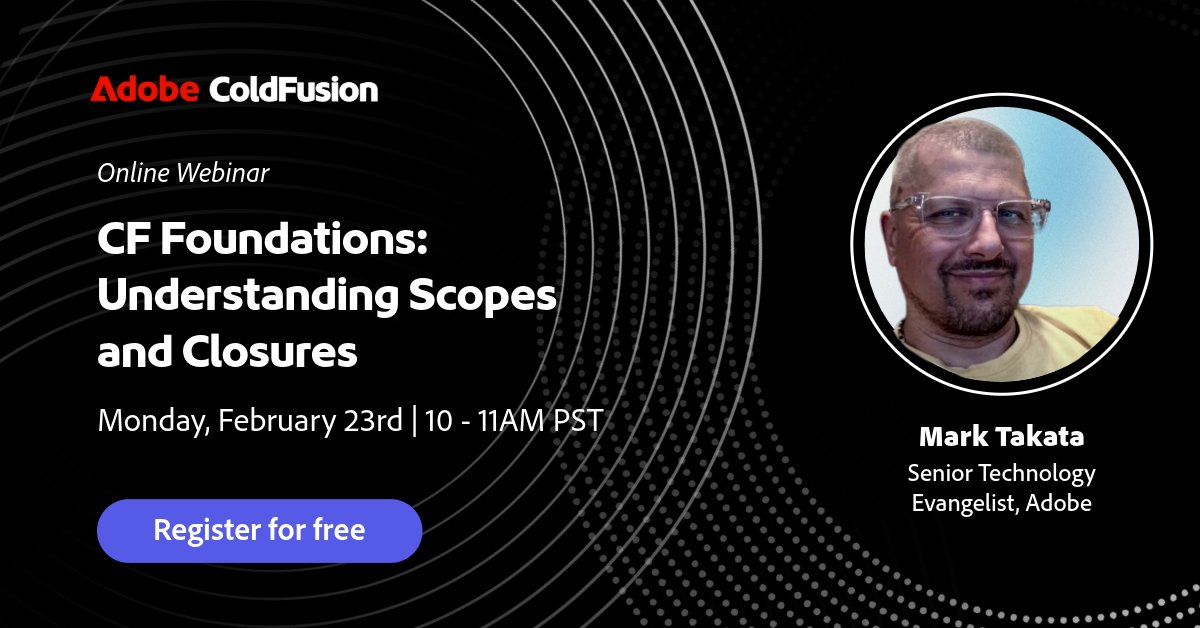 Adobe ColdFusion

Online Webinar

CF Foundations: Understanding Scopes and Closures

Monday, February 23rd | 10 - 11AM PST

Register for free

Mark Takata
Senior Technology Evangelist, Adobe